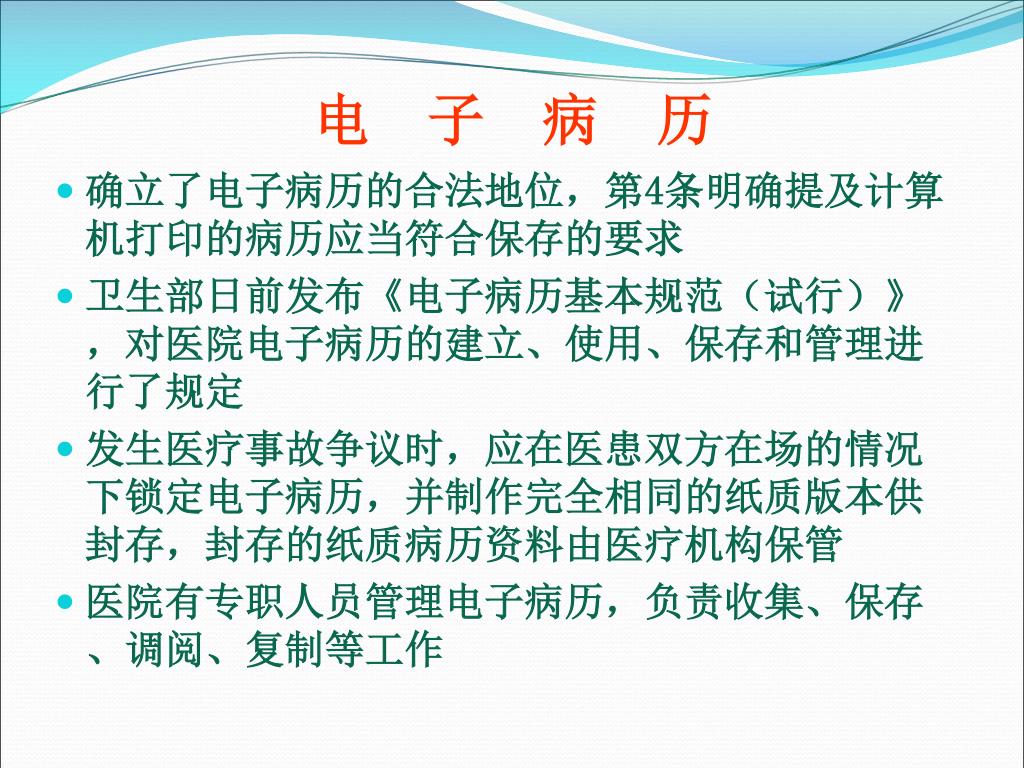 电 子 病 历

- 确立了电子病历的合法地位，第4条明确提及计算机打印的病历应当符合保存的要求
- 卫生部日前发布《电子病历基本规范（试行）》，对医院电子病历的建立、使用、保存和管理进行了规定
- 发生医疗事故争议时，应在医患双方在场的情况下锁定电子病历，并制作完全相同的纸质版本供封存，封存的纸质病历资料由医疗机构保管
- 医院有专职人员管理电子病历，负责收集、保存、调阅、复制等工作